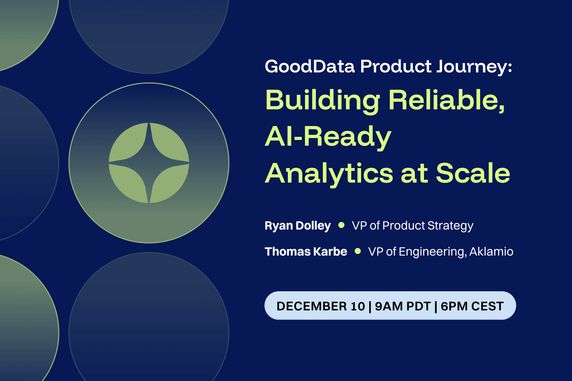 GoodData Product Journey:
Building Reliable, AI-Ready Analytics at Scale

Ryan Dolley • VP of Product Strategy
Thomas Karbe • VP of Engineering, Aklamio

DECEMBER 10 | 9AM PDT | 6PM CEST